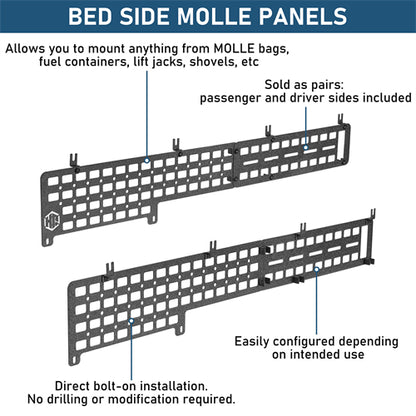 BED SIDE MOLLE PANELS

Allows you to mount anything from MOLLE bags, fuel containers, lift jacks, shovels, etc

Sold as pairs: passenger and driver sides included

Easily configured depending on intended use

Direct bolt-on installation. No drilling or modification required.